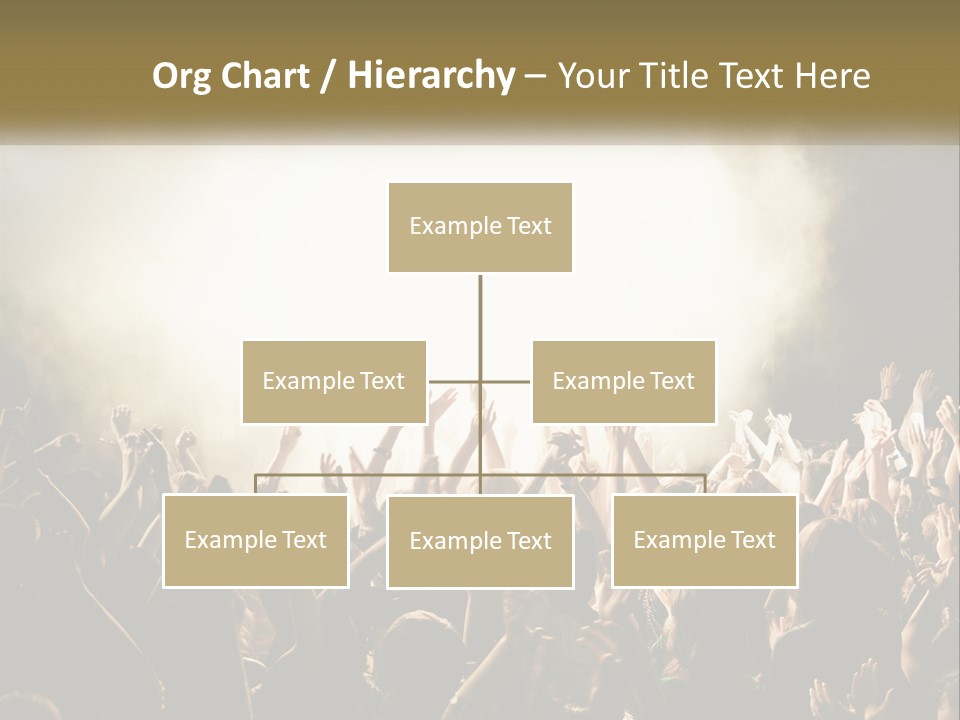 Org Chart / Hierarchy – Your Title Text Here

Example Text

Example Text

Example Text

Example Text

Example Text

Example Text